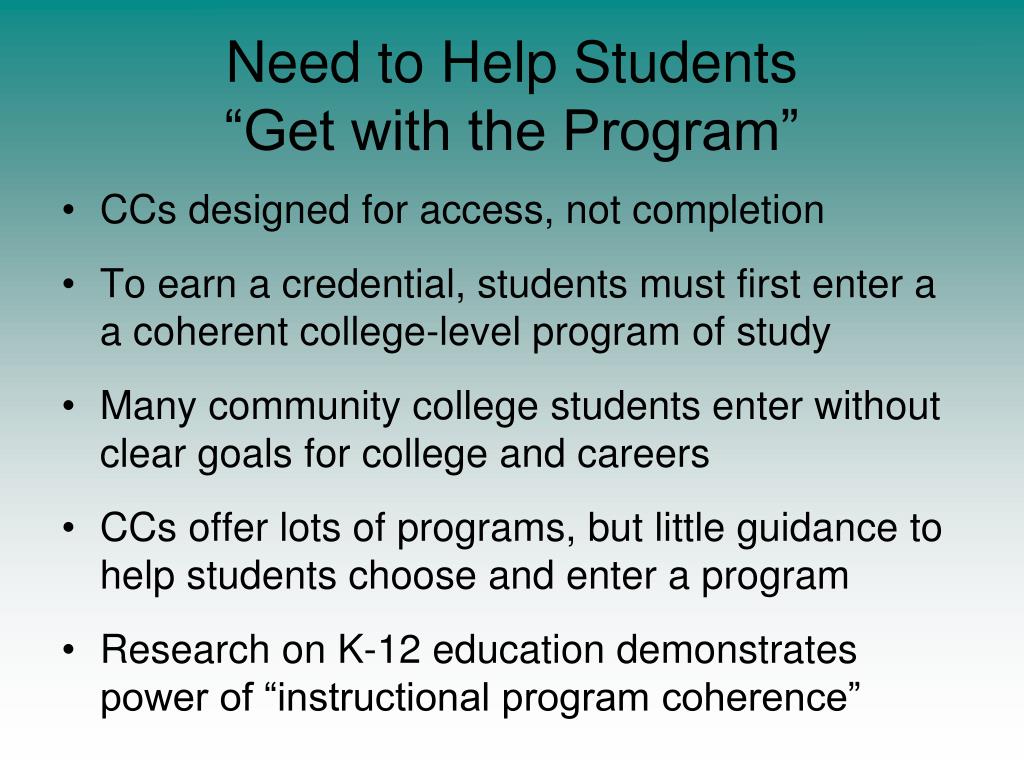 Need to Help Students
“Get with the Program”

• CCs designed for access, not completion

• To earn a credential, students must first enter a a coherent college-level program of study

• Many community college students enter without clear goals for college and careers

• CCs offer lots of programs, but little guidance to help students choose and enter a program

• Research on K-12 education demonstrates power of “instructional program coherence”